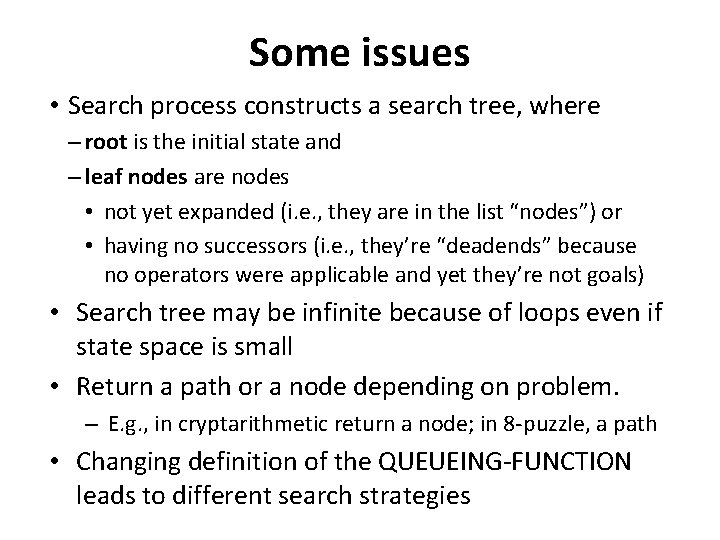 Some issues

• Search process constructs a search tree, where
– root is the initial state and
– leaf nodes are nodes
• not yet expanded (i.e., they are in the list “nodes”) or
• having no successors (i.e., they’re “deadends” because no operators were applicable and yet they’re not goals)

• Search tree may be infinite because of loops even if state space is small

• Return a path or a node depending on problem.
– E.g., in cryptarithmetic return a node; in 8-puzzle, a path

• Changing definition of the QUEUEING-FUNCTION leads to different search strategies